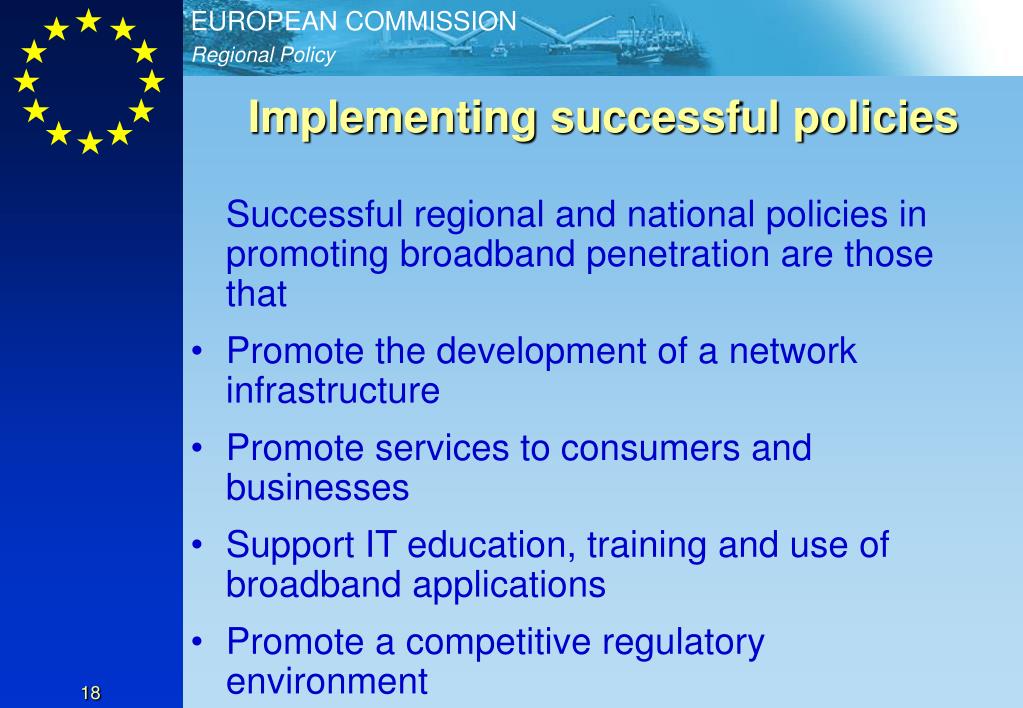 EUROPEAN COMMISSION
Regional Policy

Implementing successful policies

Successful regional and national policies in promoting broadband penetration are those that

• Promote the development of a network infrastructure
• Promote services to consumers and businesses
• Support IT education, training and use of broadband applications
• Promote a competitive regulatory environment

18